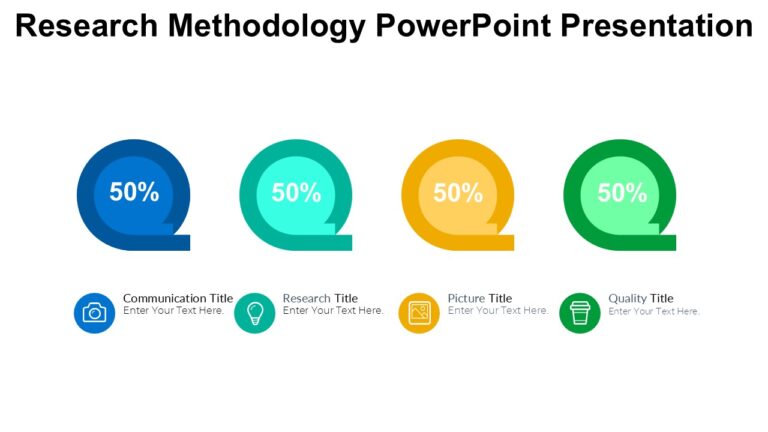 Research Methodology PowerPoint Presentation

50%

50%

50%

50%

Communication Title
Enter Your Text Here.

Research Title
Enter Your Text Here.

Picture Title
Enter Your Text Here.

Quality Title
Enter Your Text Here.